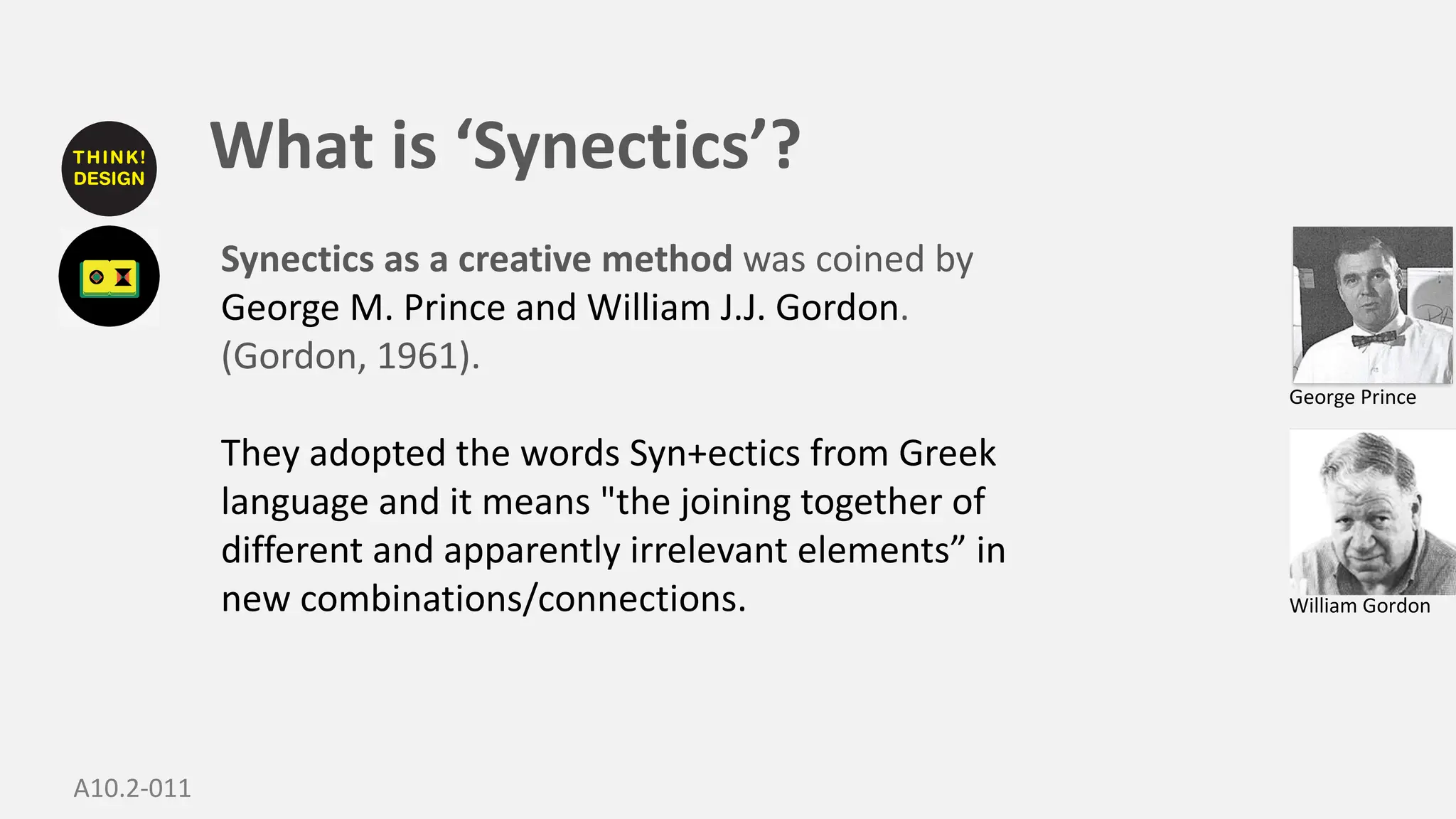 THINK! DESIGN

What is ‘Synectics’?

Synectics as a creative method was coined by George M. Prince and William J.J. Gordon. (Gordon, 1961).

They adopted the words Syn+ectics from Greek language and it means "the joining together of different and apparently irrelevant elements” in new combinations/connections.

George Prince

William Gordon

A10.2-011